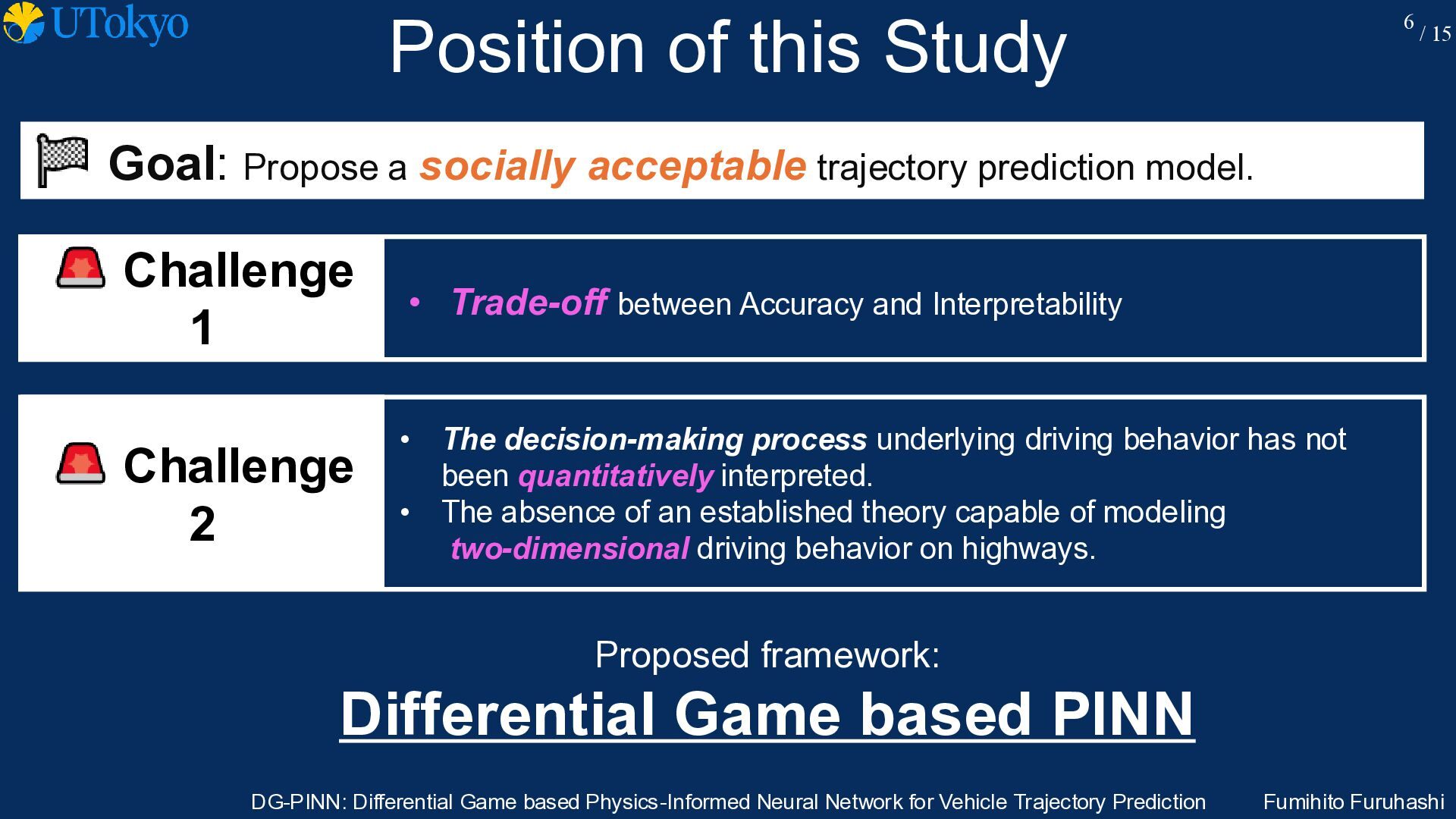 UTokyo

Position of this Study

6 / 15

Goal: Propose a socially acceptable trajectory prediction model.

Challenge 1

• Trade-off between Accuracy and Interpretability

Challenge 2

• The decision-making process underlying driving behavior has not been quantitatively interpreted.
• The absence of an established theory capable of modeling two-dimensional driving behavior on highways.

Proposed framework:

Differential Game based PINN

DG-PINN: Differential Game based Physics-Informed Neural Network for Vehicle Trajectory Prediction

Fumihito Furuhashi